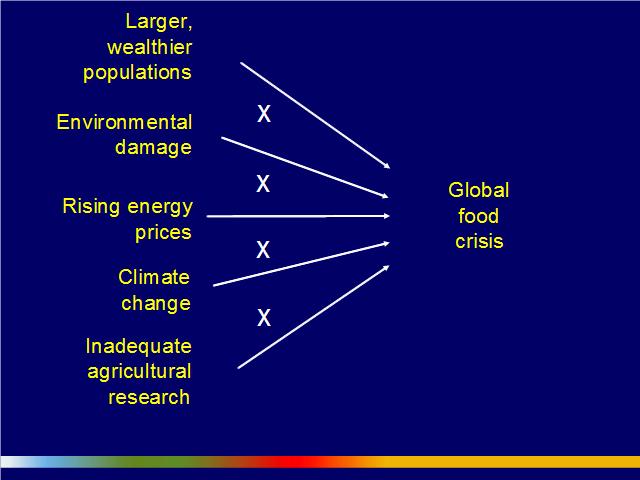 Larger, wealthier populations

X

Environmental damage

X

Rising energy prices

X

Climate change

X

Inadequate agricultural research

Global food crisis